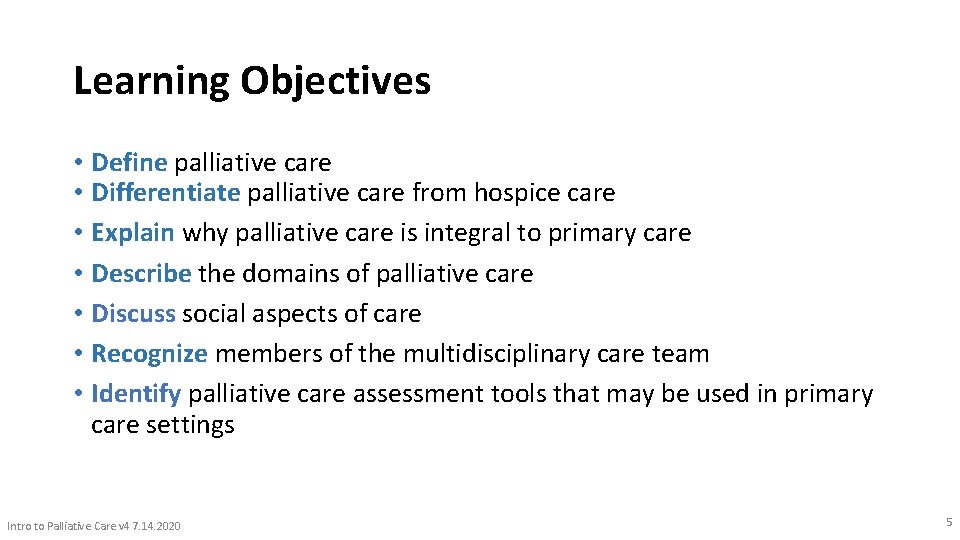 Learning Objectives

• Define palliative care
• Differentiate palliative care from hospice care
• Explain why palliative care is integral to primary care
• Describe the domains of palliative care
• Discuss social aspects of care
• Recognize members of the multidisciplinary care team
• Identify palliative care assessment tools that may be used in primary care settings

Intro to Palliative Care v4 7.14.2020

5